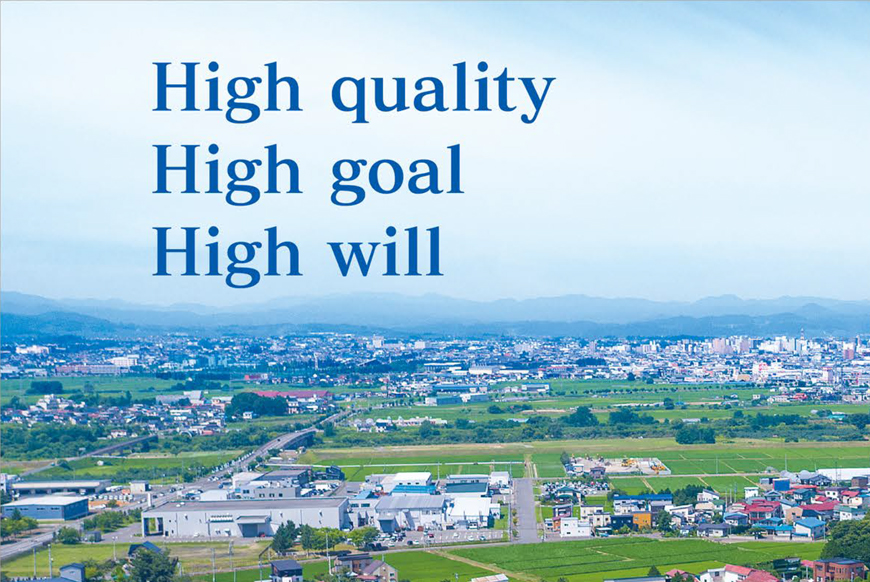 High quality
High goal
High will